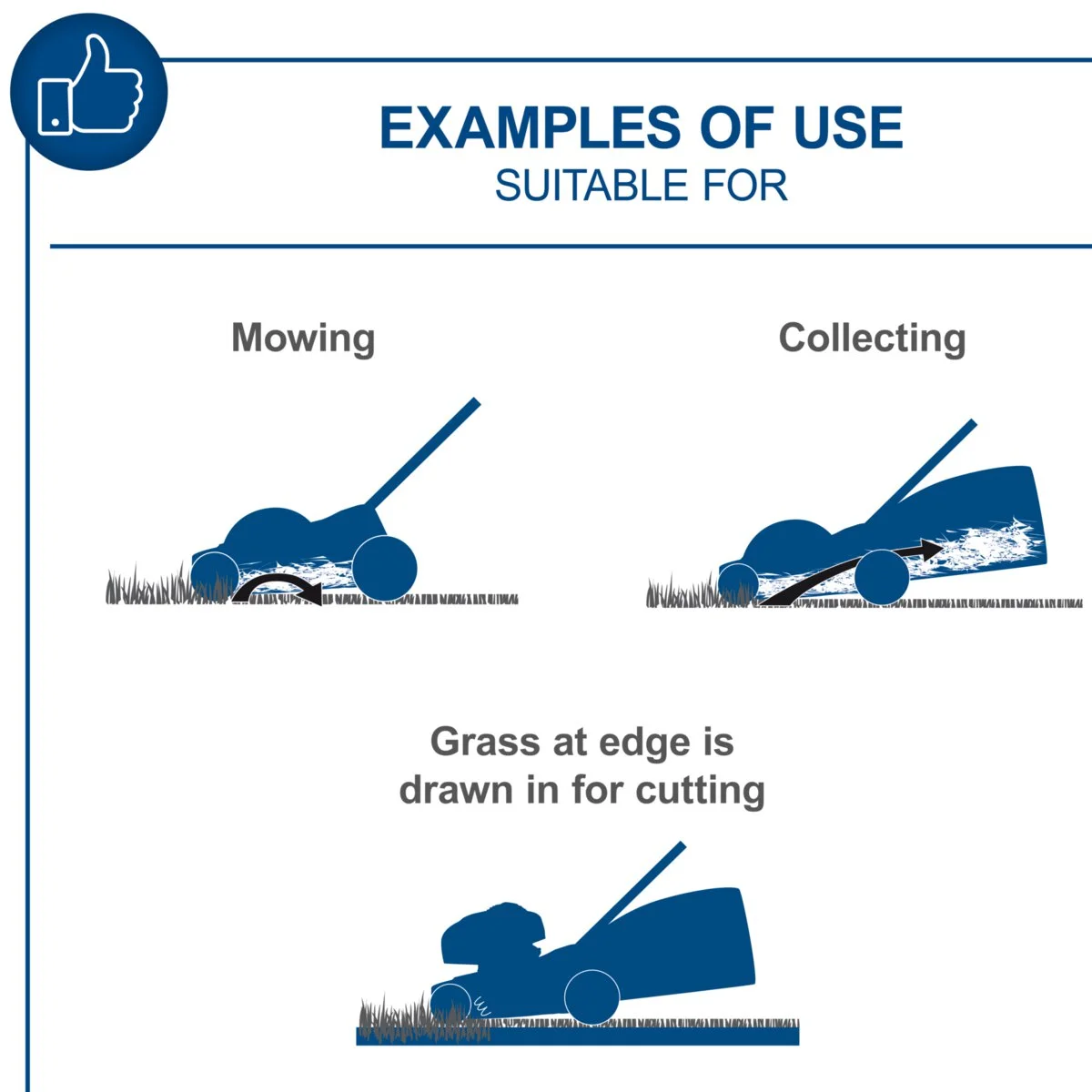 EXAMPLES OF USE
SUITABLE FOR

Mowing

Collecting

Grass at edge is drawn in for cutting